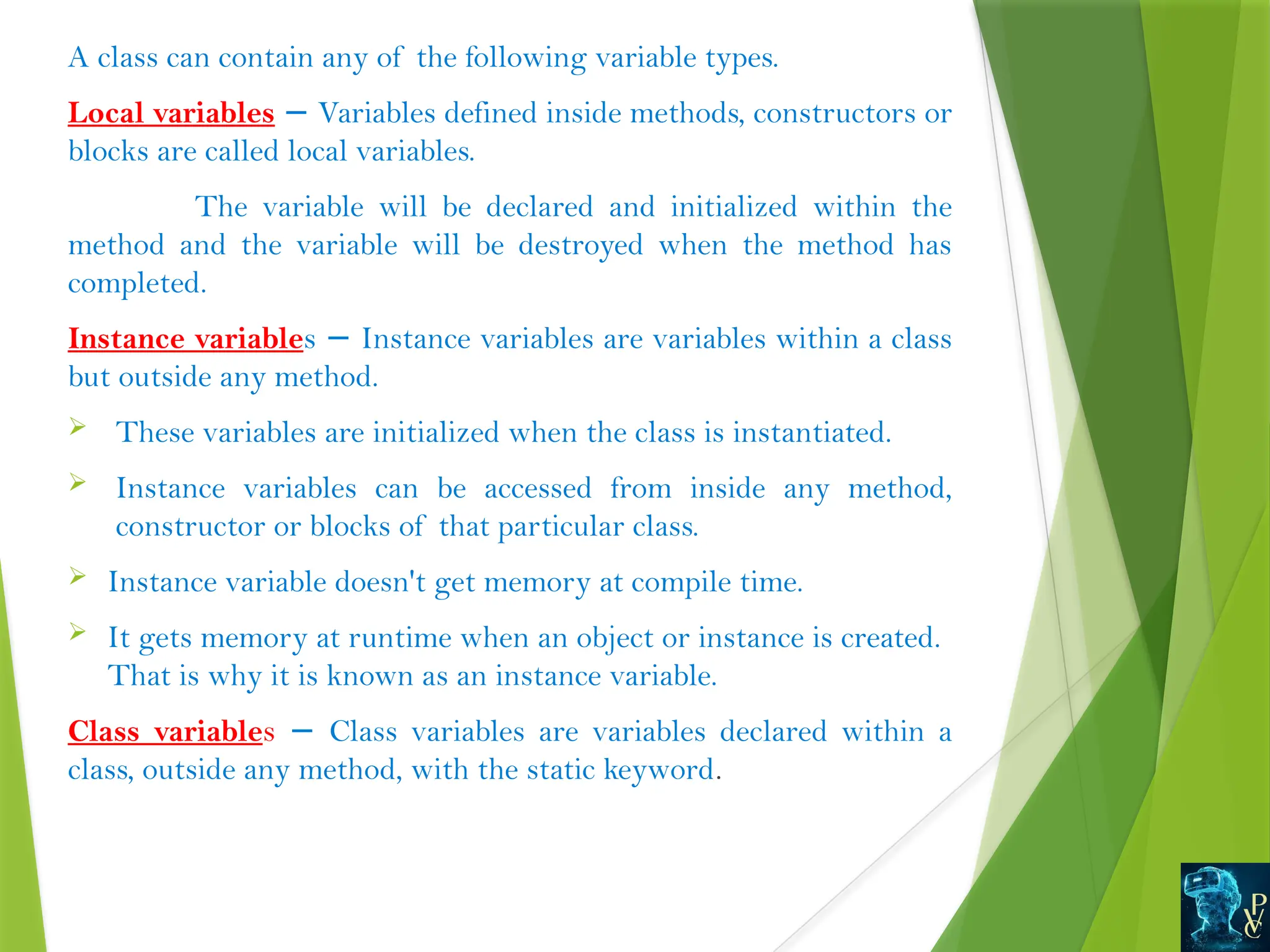 A class can contain any of the following variable types.

Local variables – Variables defined inside methods, constructors or blocks are called local variables.

The variable will be declared and initialized within the method and the variable will be destroyed when the method has completed.

Instance variables – Instance variables are variables within a class but outside any method.

➢ These variables are initialized when the class is instantiated.

➢ Instance variables can be accessed from inside any method, constructor or blocks of that particular class.

➢ Instance variable doesn't get memory at compile time.

➢ It gets memory at runtime when an object or instance is created. That is why it is known as an instance variable.

Class variables – Class variables are variables declared within a class, outside any method, with the static keyword.

PVC